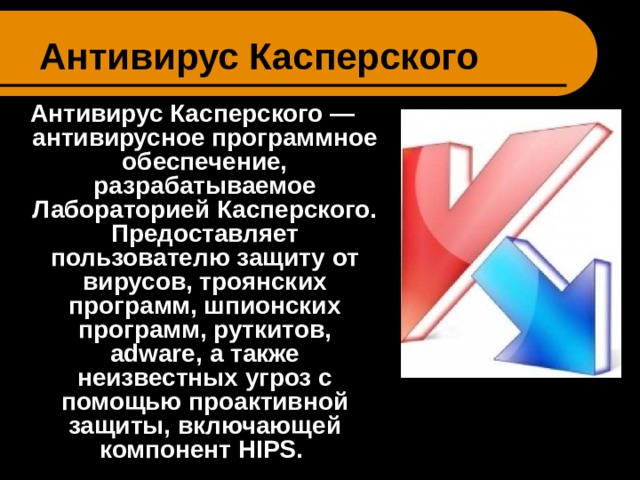 Антивирус Касперского

Антивирус Касперского — антивирусное программное обеспечение, разрабатываемое Лабораторией Касперского. Предоставляет пользователю защиту от вирусов, троянских программ, шпионских программ, руткитов, adware, а также неизвестных угроз с помощью проактивной защиты, включающей компонент HIPS.